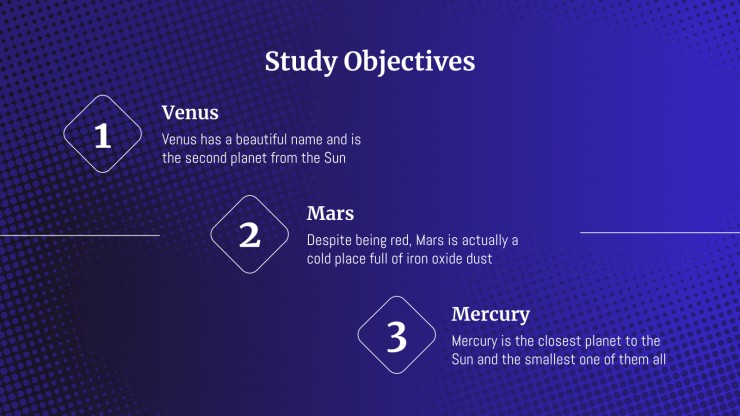 Study Objectives

1

Venus

Venus has a beautiful name and is the second planet from the Sun

2

Mars

Despite being red, Mars is actually a cold place full of iron oxide dust

3

Mercury

Mercury is the closest planet to the Sun and the smallest one of them all